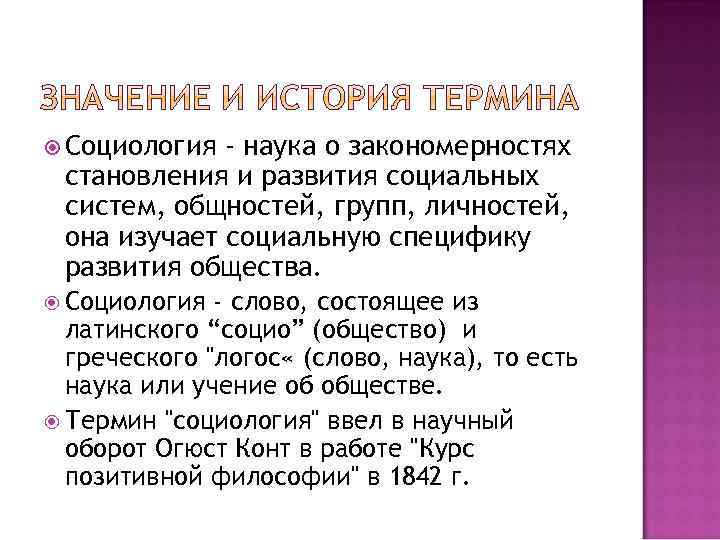 ЗНАЧЕНИЕ И ИСТОРИЯ ТЕРМИНА

Социология - наука о закономерностях становления и развития социальных систем, общностей, групп, личностей, она изучает социальную специфику развития общества.

Социология - слово, состоящее из латинского “социо” (общество) и греческого "логос« (слово, наука), то есть наука или учение об обществе.

Термин "социология" ввел в научный оборот Огюст Конт в работе "Курс позитивной философии" в 1842 г.